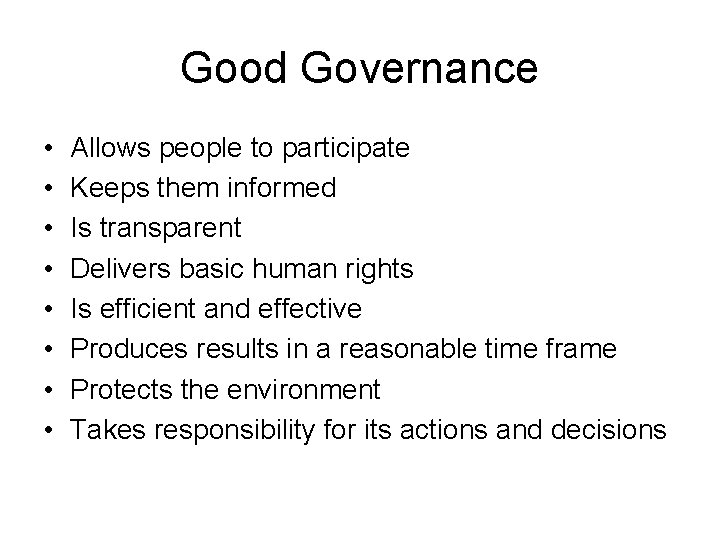 Good Governance

• Allows people to participate
• Keeps them informed
• Is transparent
• Delivers basic human rights
• Is efficient and effective
• Produces results in a reasonable time frame
• Protects the environment
• Takes responsibility for its actions and decisions